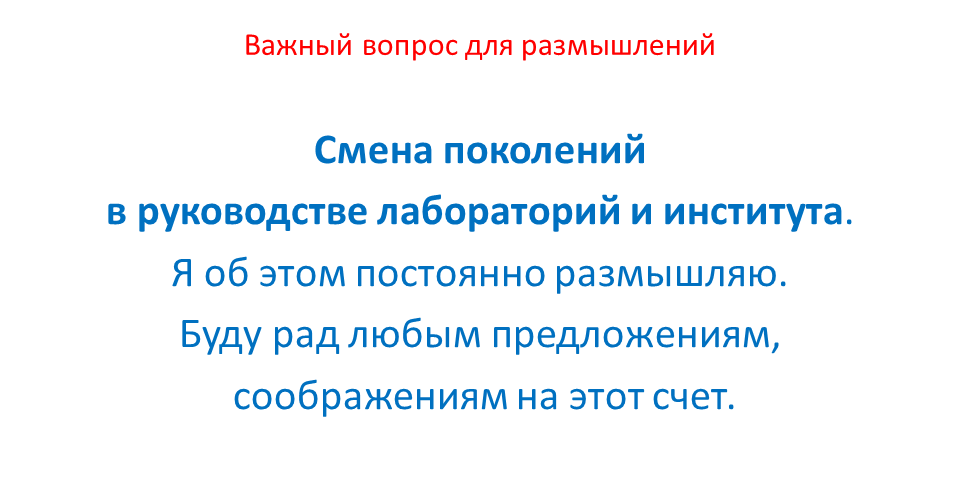 Важный вопрос для размышлений

Смена поколений
в руководстве лабораторий и института.
Я об этом постоянно размышляю.
Буду рад любым предложениям,
соображениям на этот счет.